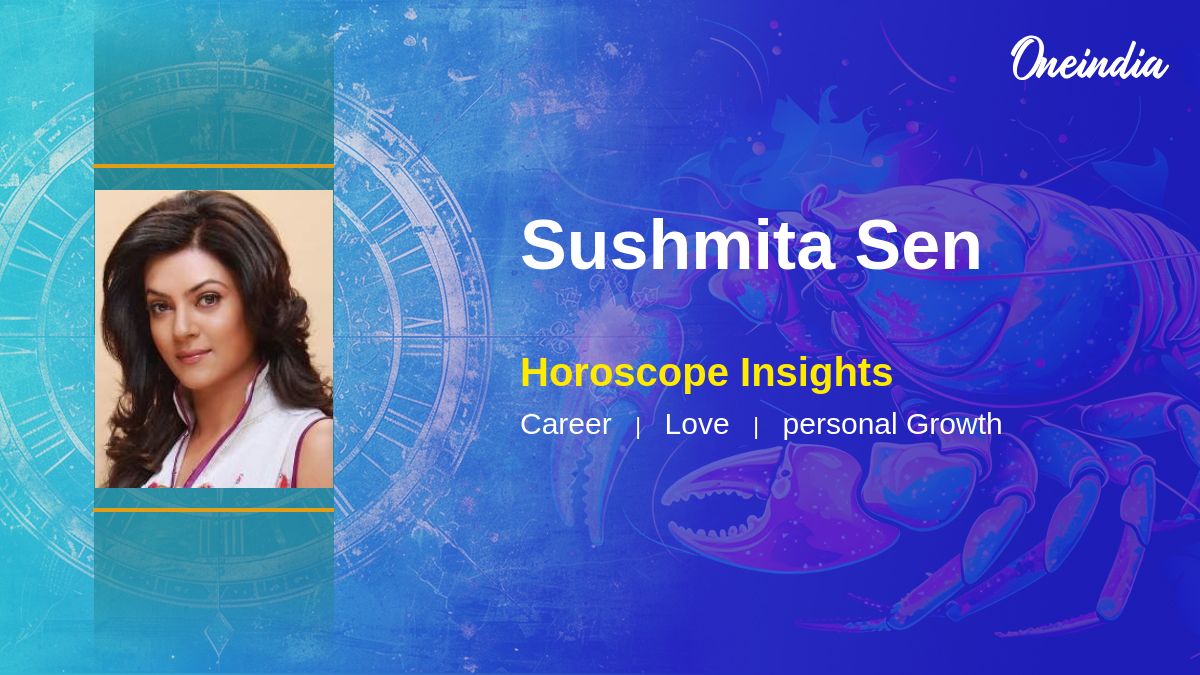 Oneindia

Sushmita Sen

Horoscope Insights

Career | Love | personal Growth